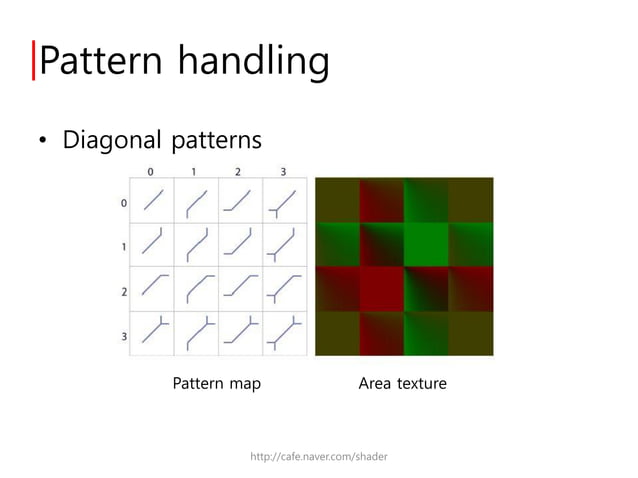 Pattern handling

• Diagonal patterns

0 1 2 3

0

1

2

3

Pattern map

Area texture

http://cafe.naver.com/shader